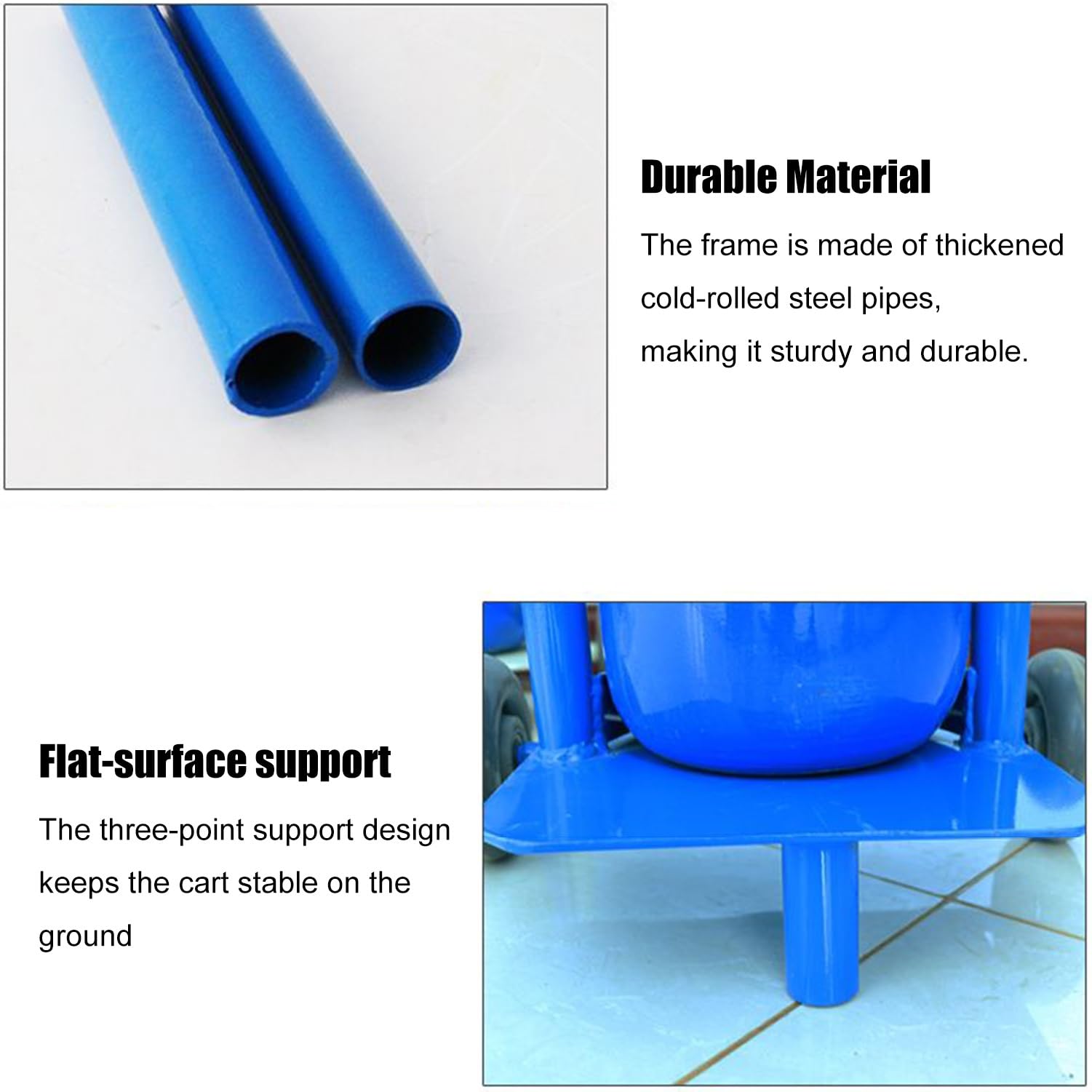 Durable Material

The frame is made of thickened cold-rolled steel pipes, making it sturdy and durable.

Flat-surface support

The three-point support design keeps the cart stable on the ground